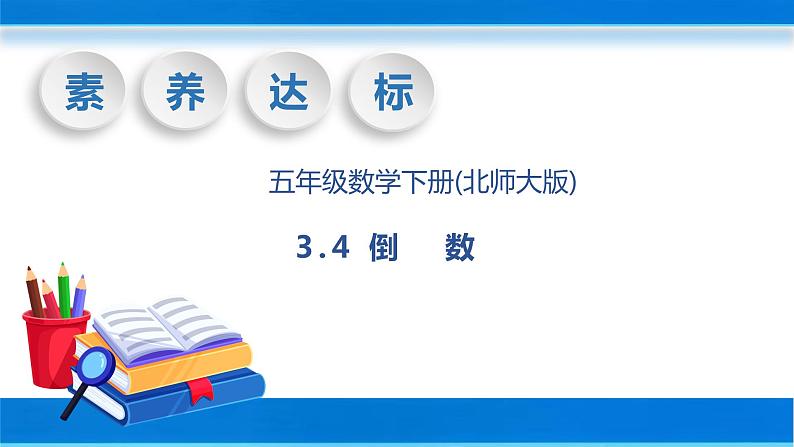 素 养 达 标

五年级数学下册(北师大版)

3.4 倒 数